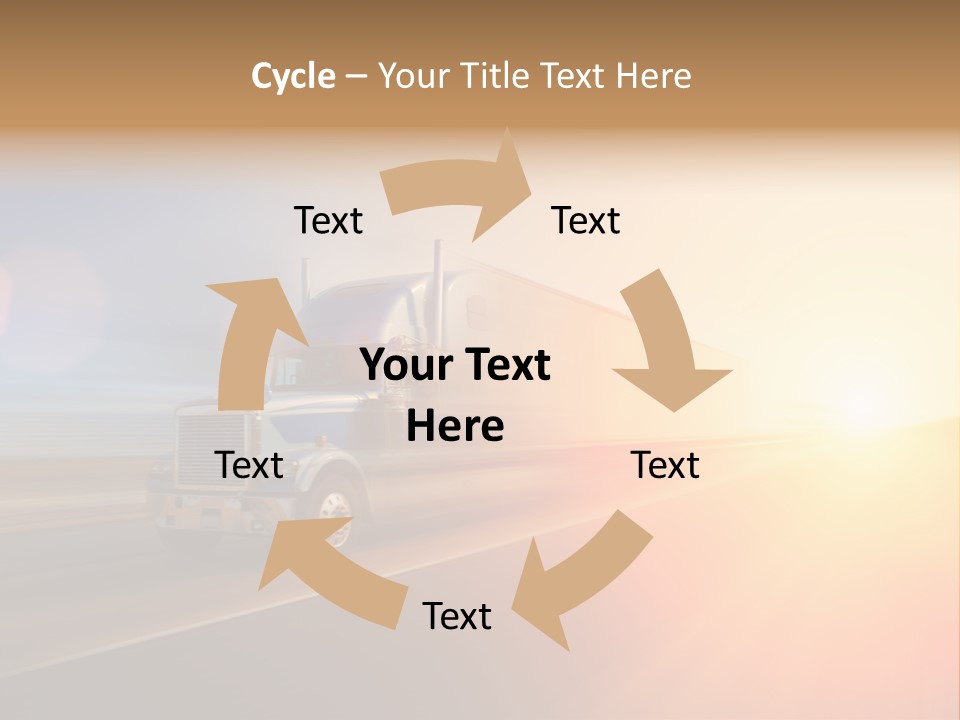 Cycle – Your Title Text Here

Text

Text

Your Text Here

Text

Text

Text